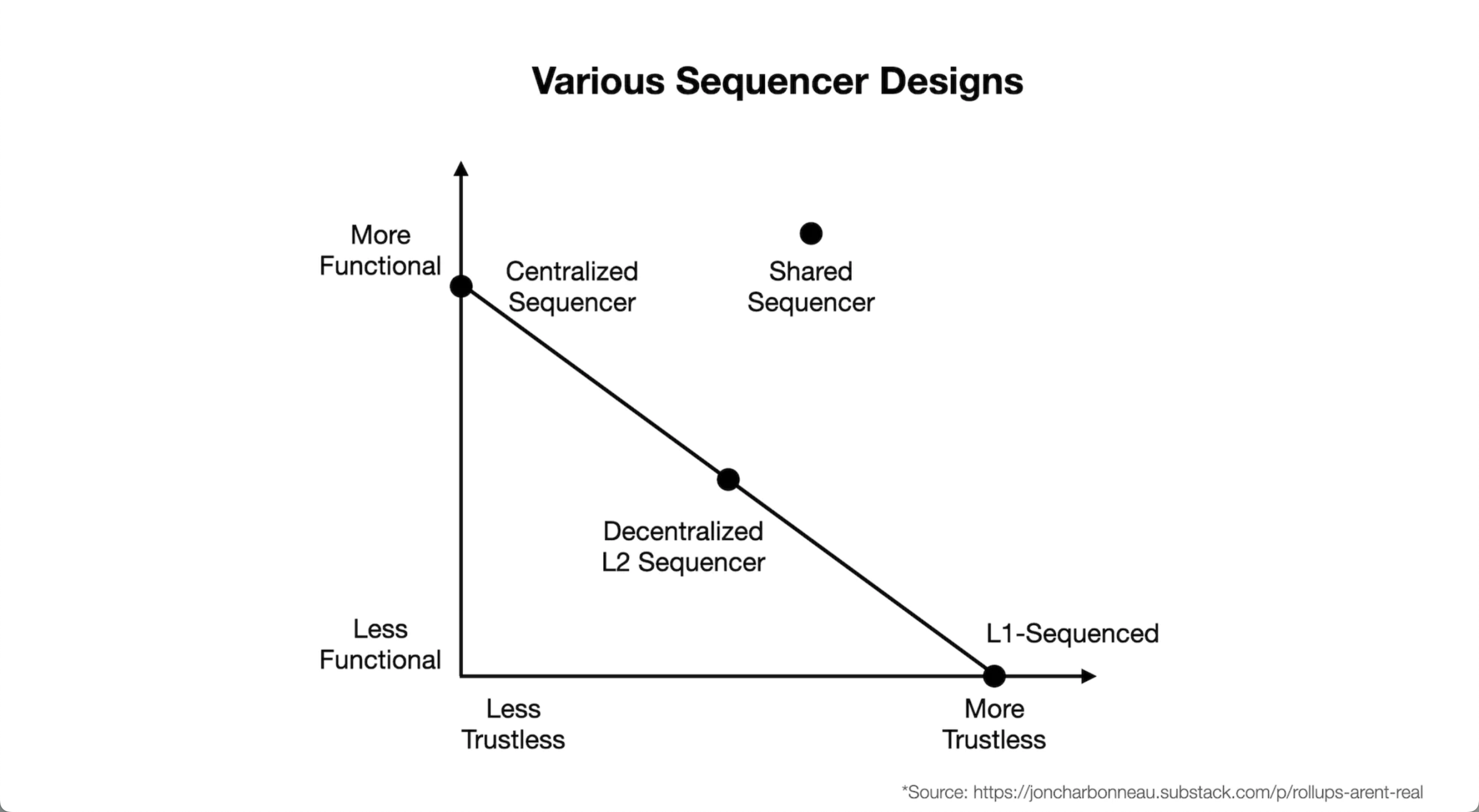 Various Sequencer Designs

More Functional

Centralized Sequencer

Shared Sequencer

Decentralized L2 Sequencer

Less Functional

L1-Sequenced

Less Trustless

More Trustless

*Source: https://joncharbonneau.substack.com/p/rollups-arent-real